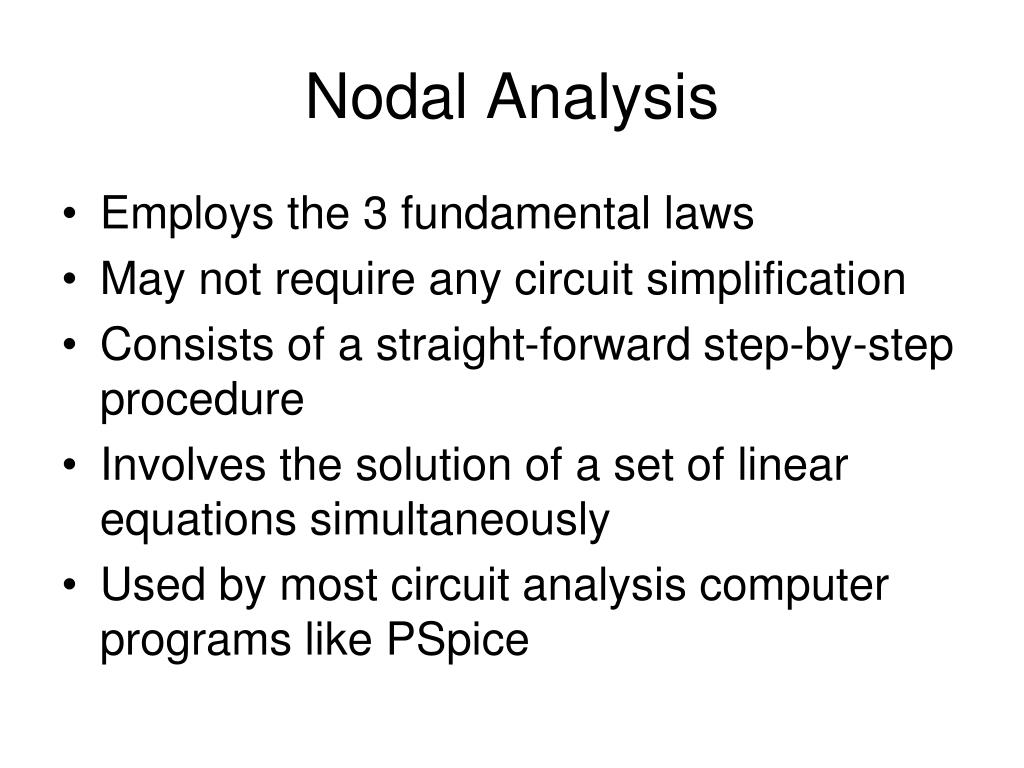 Nodal Analysis

• Employs the 3 fundamental laws
• May not require any circuit simplification
• Consists of a straight-forward step-by-step procedure
• Involves the solution of a set of linear equations simultaneously
• Used by most circuit analysis computer programs like PSpice